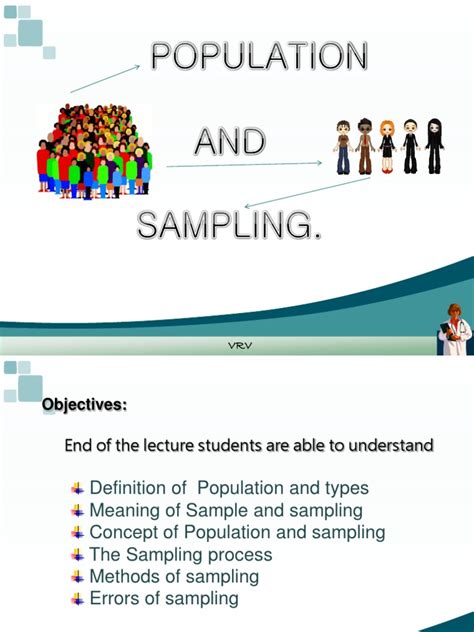 POPULATION

AND

SAMPLING.

VRV

Objectives:

End of the lecture students are able to understand

Definition of Population and types
Meaning of Sample and sampling
Concept of Population and sampling
The Sampling process
Methods of sampling
Errors of sampling